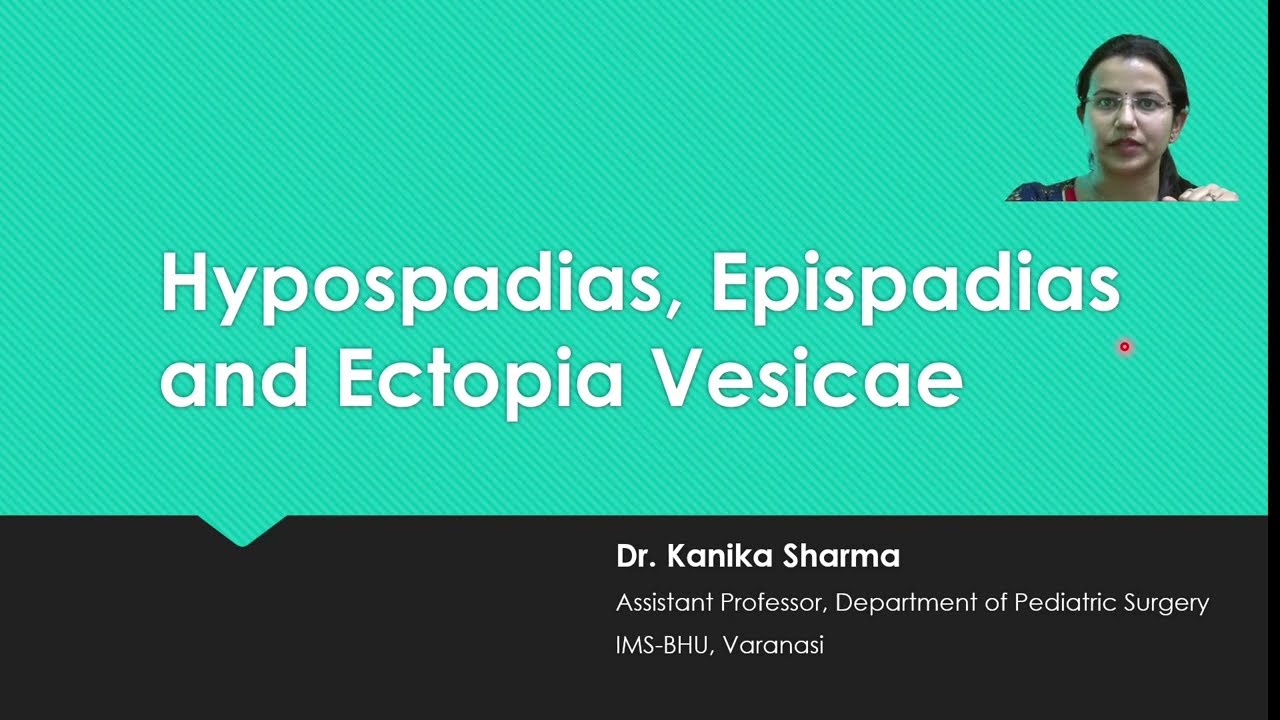 Hypospadias, Epispadias and Ectopia Vesicae

Dr. Kanika Sharma

Assistant Professor, Department of Pediatric Surgery

IMS-BHU, Varanasi